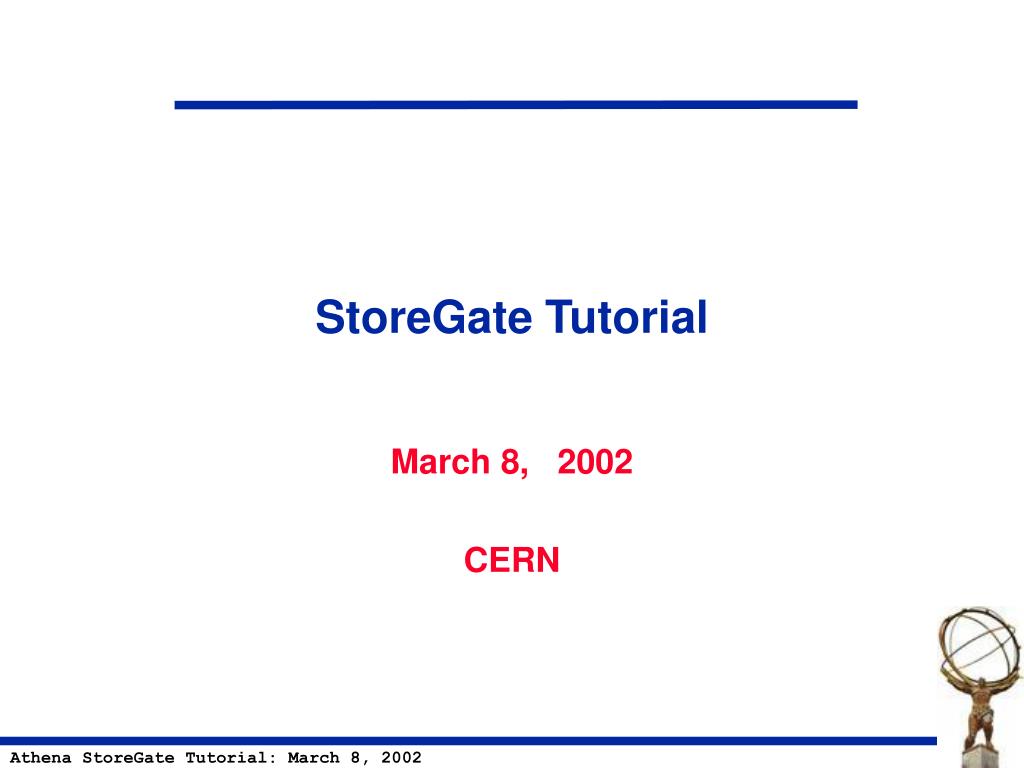 StoreGate Tutorial

March 8,   2002

CERN

Athena StoreGate Tutorial: March 8, 2002